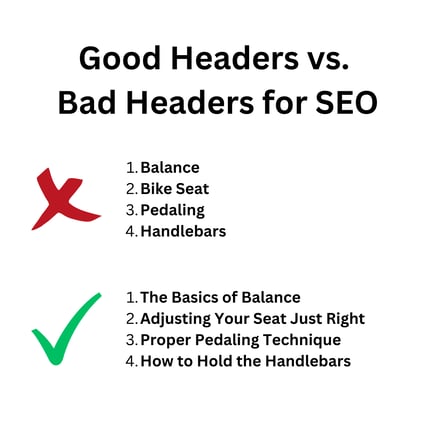 Good Headers vs. Bad Headers for SEO

1. Balance
2. Bike Seat
3. Pedaling
4. Handlebars

1. The Basics of Balance
2. Adjusting Your Seat Just Right
3. Proper Pedaling Technique
4. How to Hold the Handlebars